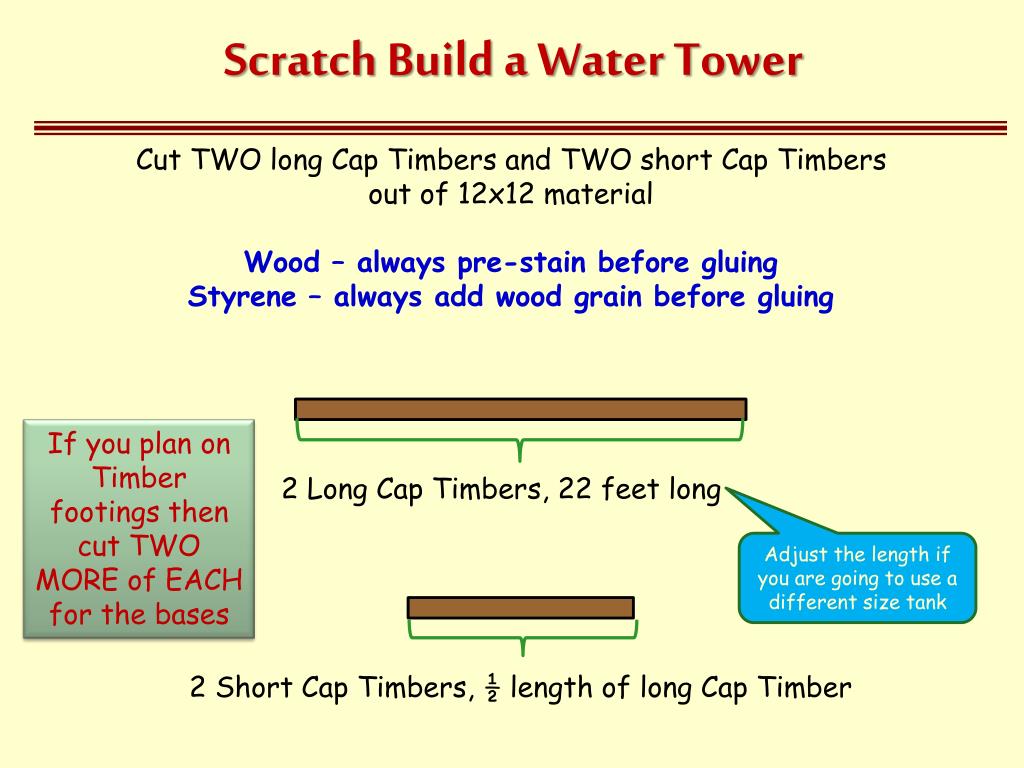 Scratch Build a Water Tower

Cut TWO long Cap Timbers and TWO short Cap Timbers out of 12x12 material

Wood – always pre-stain before gluing
Styrene – always add wood grain before gluing

If you plan on Timber footings then cut TWO MORE of EACH for the bases

2 Long Cap Timbers, 22 feet long

Adjust the length if you are going to use a different size tank

2 Short Cap Timbers, ½ length of long Cap Timber